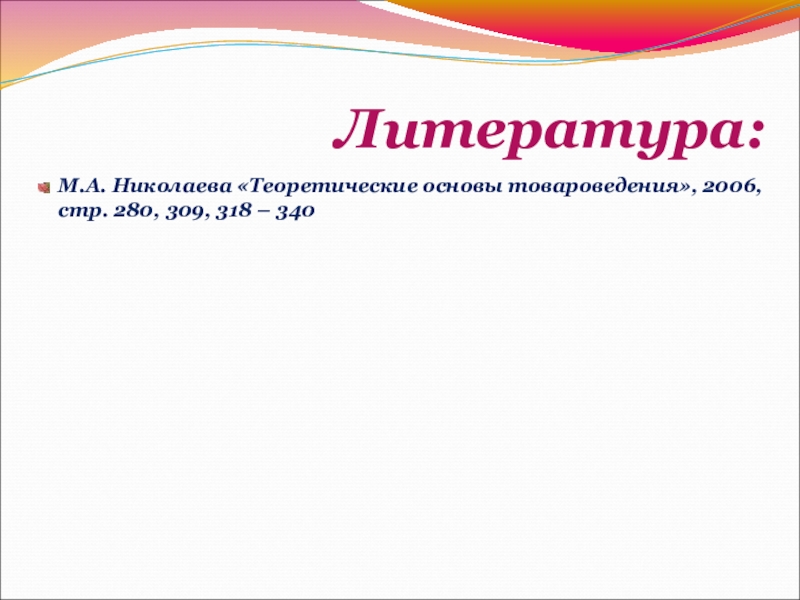 Литература:

М.А. Николаева «Теоретические основы товароведения», 2006, стр. 280, 309, 318 – 340